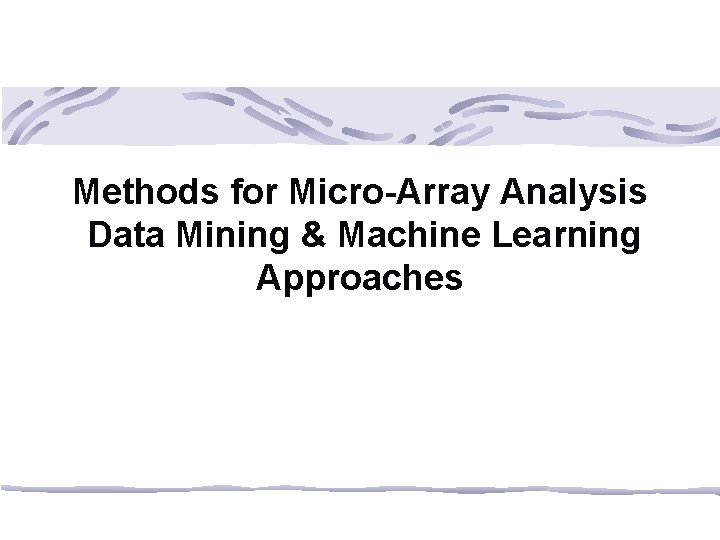 Methods for Micro-Array Analysis
Data Mining & Machine Learning Approaches